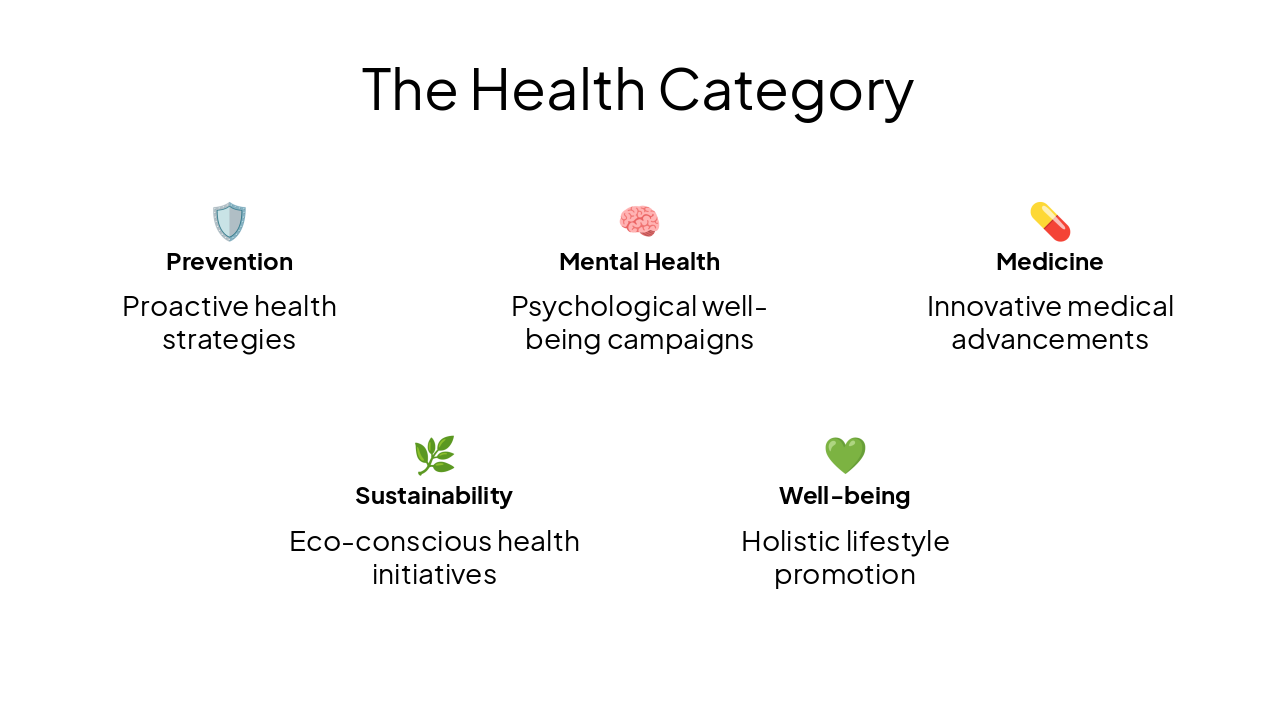 The Health Category

Prevention

Proactive health strategies

Mental Health

Psychological well-being campaigns

Medicine

Innovative medical advancements

Sustainability

Eco-conscious health initiatives

Well-being

Holistic lifestyle promotion